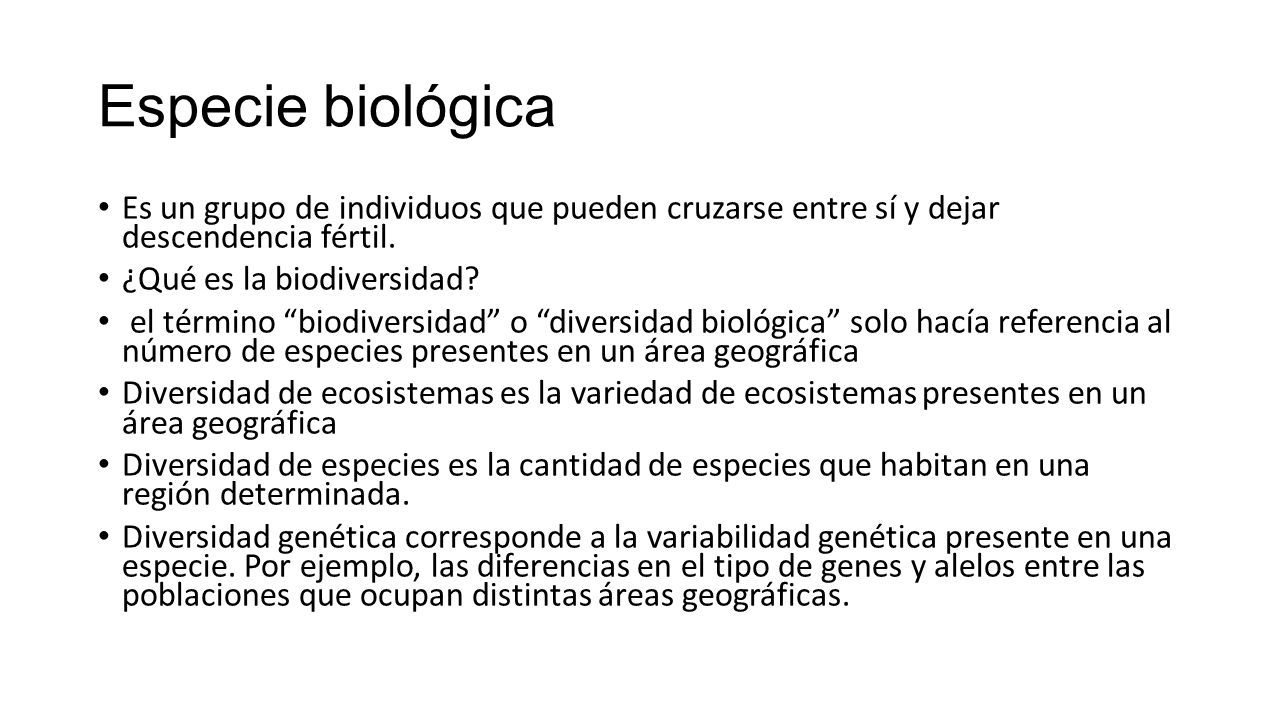 Especie biológica

• Es un grupo de individuos que pueden cruzarse entre sí y dejar descendencia fértil.
• ¿Qué es la biodiversidad?
• el término “biodiversidad” o “diversidad biológica” solo hacía referencia al número de especies presentes en un área geográfica
• Diversidad de ecosistemas es la variedad de ecosistemas presentes en un área geográfica
• Diversidad de especies es la cantidad de especies que habitan en una región determinada.
• Diversidad genética corresponde a la variabilidad genética presente en una especie. Por ejemplo, las diferencias en el tipo de genes y alelos entre las poblaciones que ocupan distintas áreas geográficas.